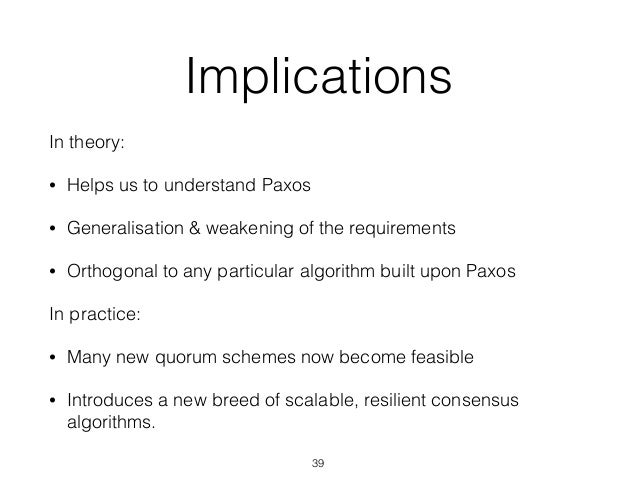 Implications

In theory:

• Helps us to understand Paxos

• Generalisation & weakening of the requirements

• Orthogonal to any particular algorithm built upon Paxos

In practice:

• Many new quorum schemes now become feasible

• Introduces a new breed of scalable, resilient consensus algorithms.

39